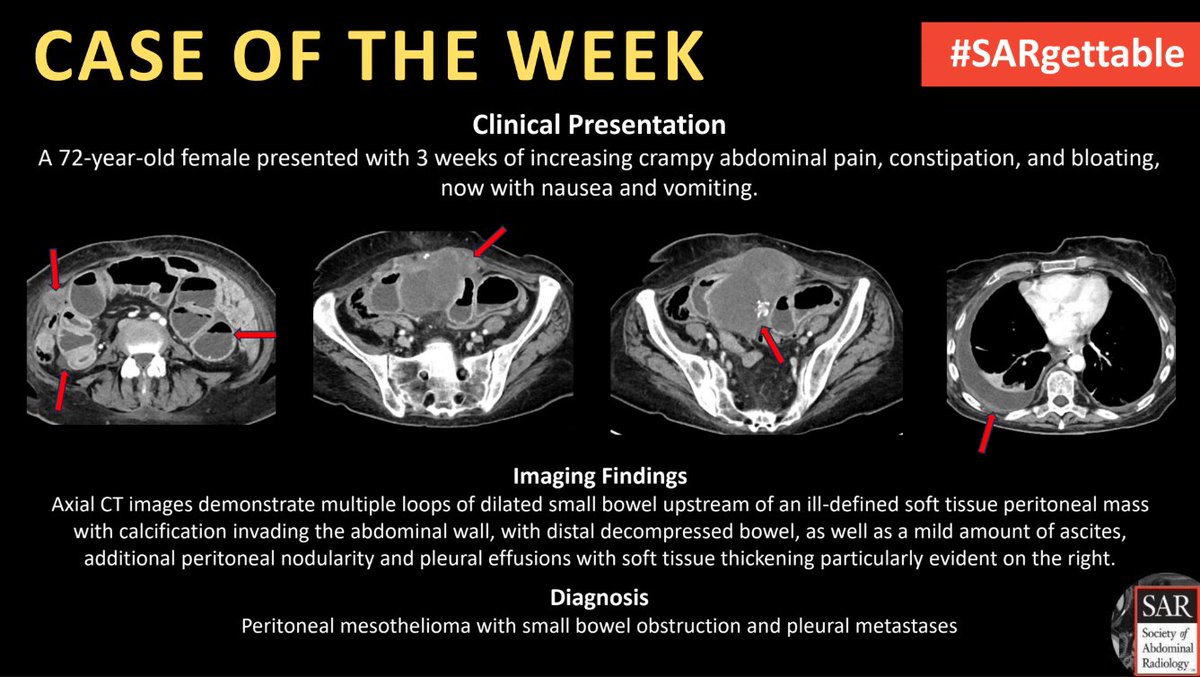 CASE OF THE WEEK

#SARgettable

Clinical Presentation

A 72-year-old female presented with 3 weeks of increasing crampy abdominal pain, constipation, and bloating, now with nausea and vomiting.

Imaging Findings

Axial CT images demonstrate multiple loops of dilated small bowel upstream of an ill-defined soft tissue peritoneal mass with calcification invading the abdominal wall, with distal decompressed bowel, as well as a mild amount of ascites, additional peritoneal nodularity and pleural effusions with soft tissue thickening particularly evident on the right.

Diagnosis

Peritoneal mesothelioma with small bowel obstruction and pleural metastases

SAR
Society of Abdominal Radiology